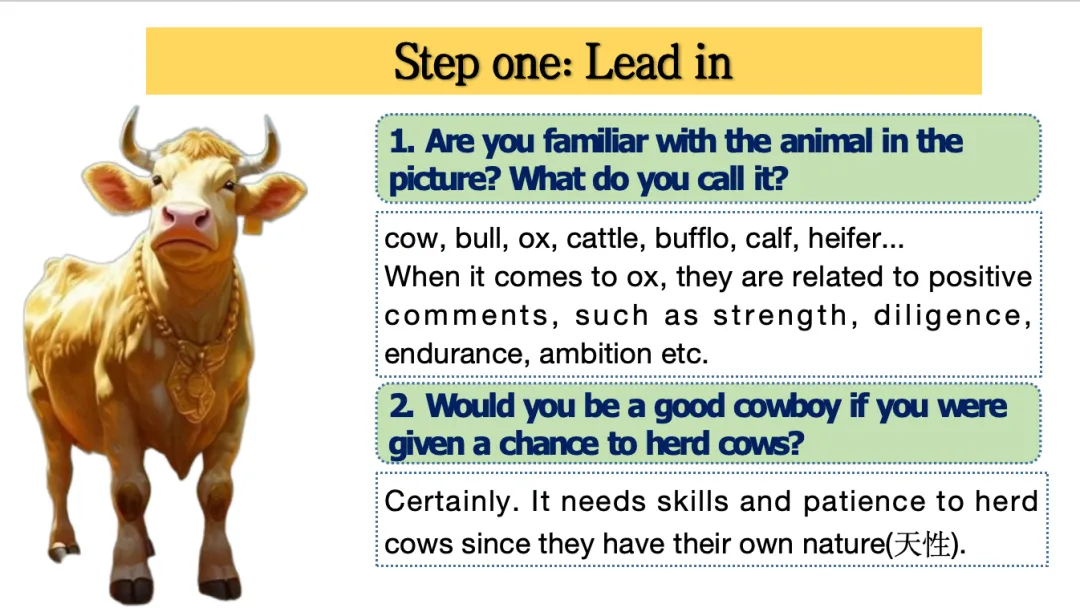 Step one: Lead in

1. Are you familiar with the animal in the picture? What do you call it?

cow, bull, ox, cattle, bufflo, calf, heifer...
When it comes to ox, they are related to positive comments, such as strength, diligence, endurance, ambition etc.

2. Would you be a good cowboy if you were given a chance to herd cows?

Certainly. It needs skills and patience to herd cows since they have their own nature(天性).